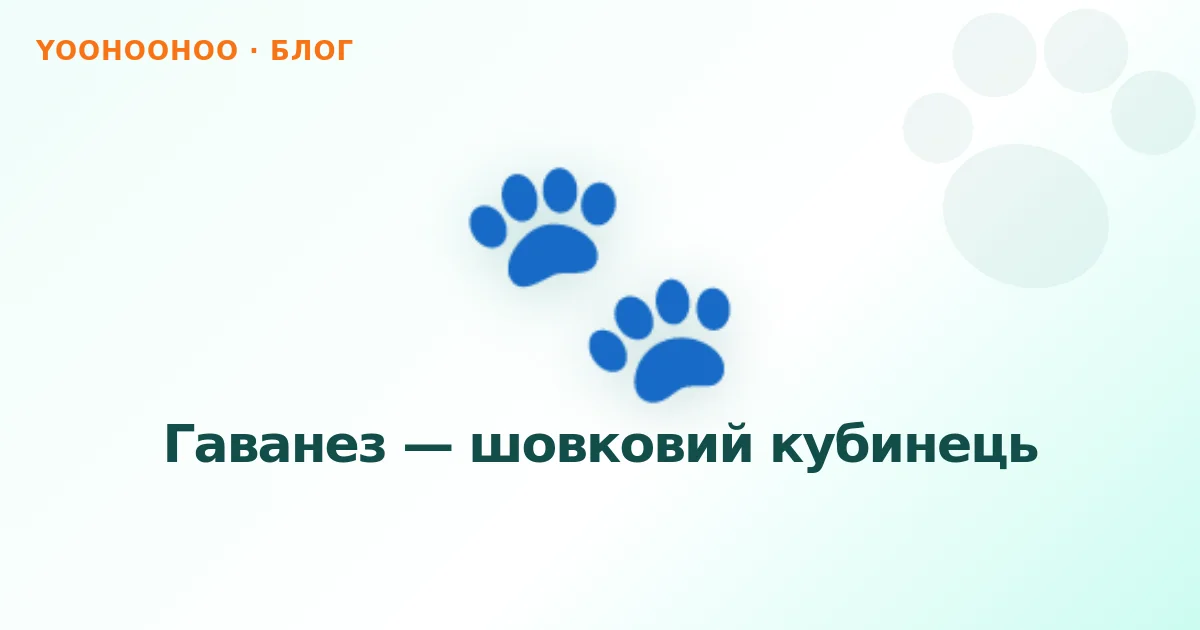 YOOHOOHOO · БЛОГ

Гаванез — шовковий кубинець